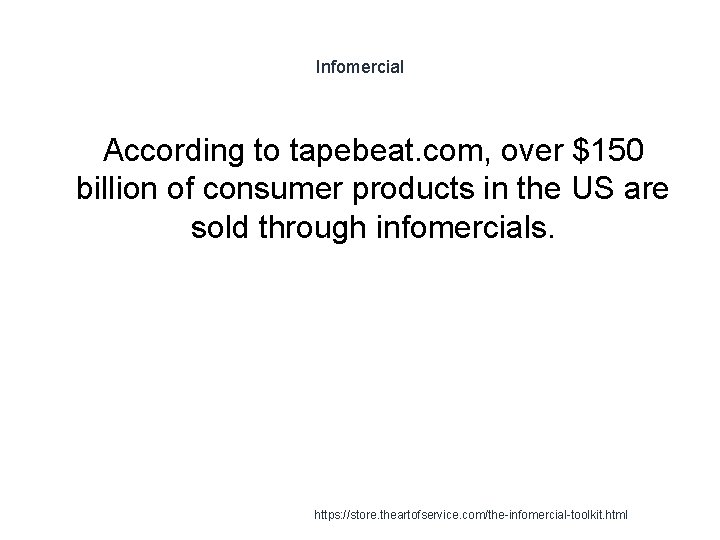 Infomercial

According to tapebeat.com, over \$150 billion of consumer products in the US are sold through infomercials.

https://store.theartofservice.com/the-infomercial-toolkit.html